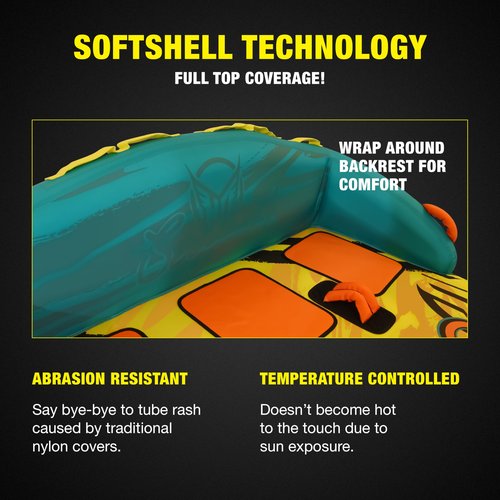 SOFTSHELL TECHNOLOGY

FULL TOP COVERAGE!

WRAP AROUND BACKREST FOR COMFORT

ABRASION RESISTANT

Say bye-bye to tube rash caused by traditional nylon covers.

TEMPERATURE CONTROLLED

Doesn't become hot to the touch due to sun exposure.